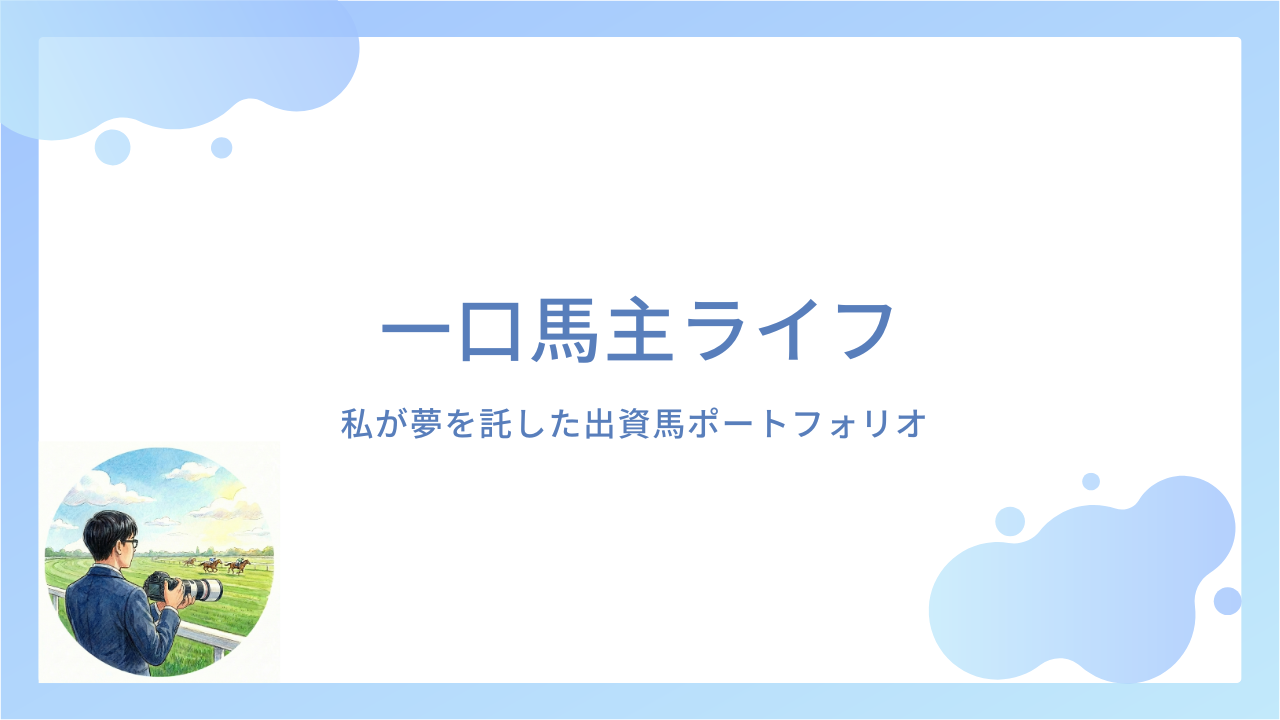 一口馬主ライフ

私が夢を託した出資馬ポートフォリオ